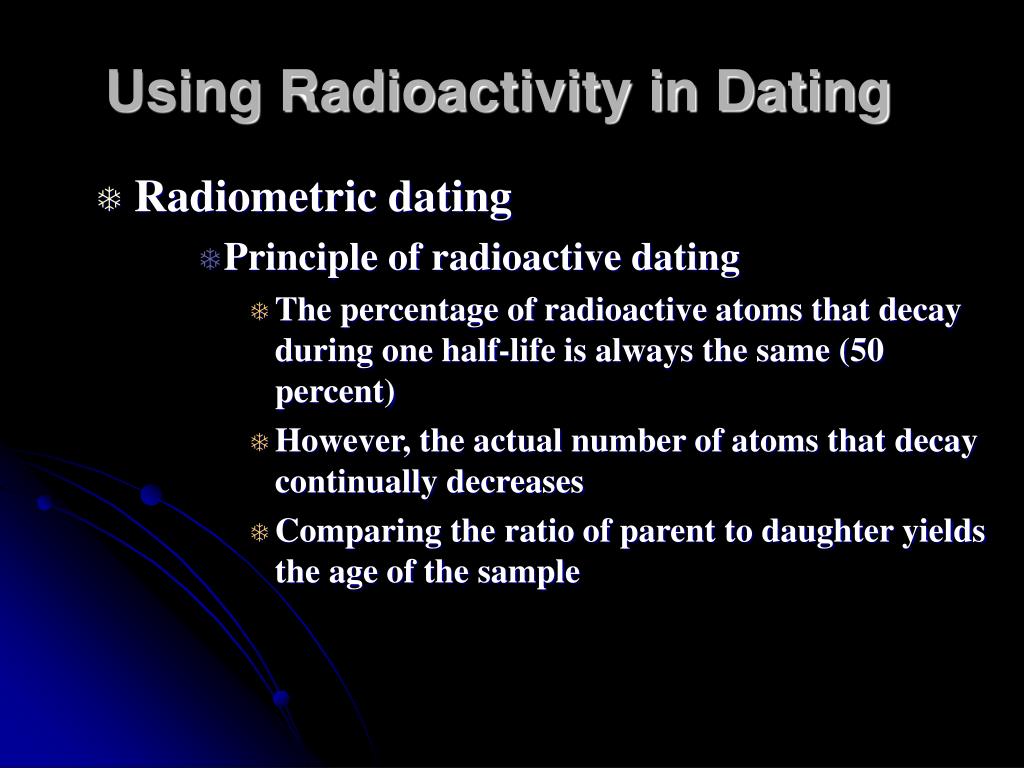 Using Radioactivity in Dating

Radiometric dating

Principle of radioactive dating

The percentage of radioactive atoms that decay during one half-life is always the same (50 percent)

However, the actual number of atoms that decay continually decreases

Comparing the ratio of parent to daughter yields the age of the sample